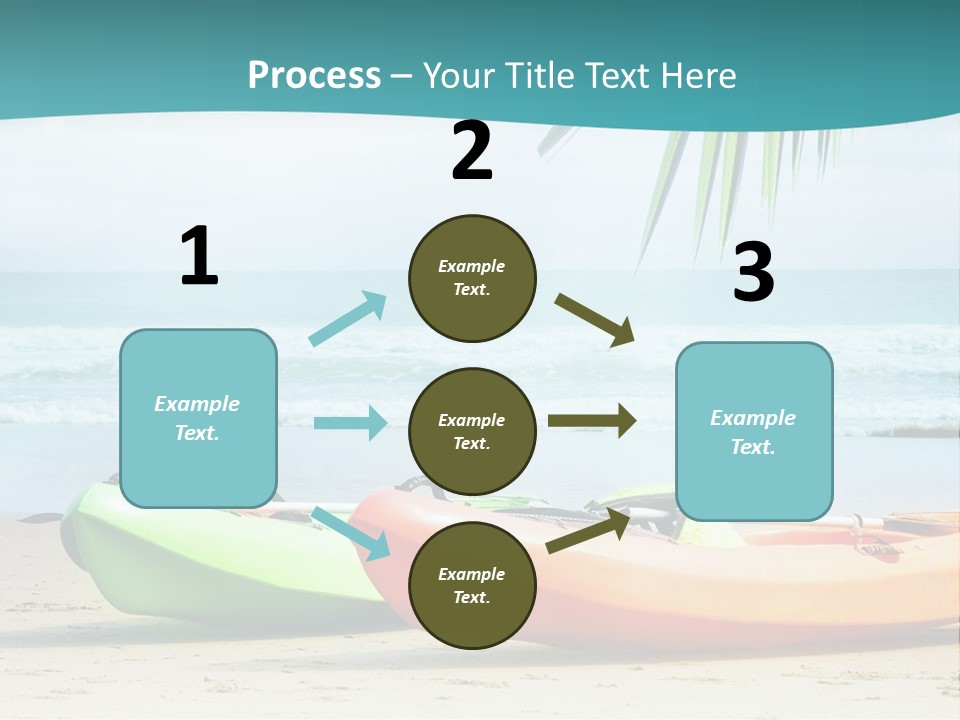 Process – Your Title Text Here

1

Example Text.

2

Example Text.

Example Text.

Example Text.

3

Example Text.